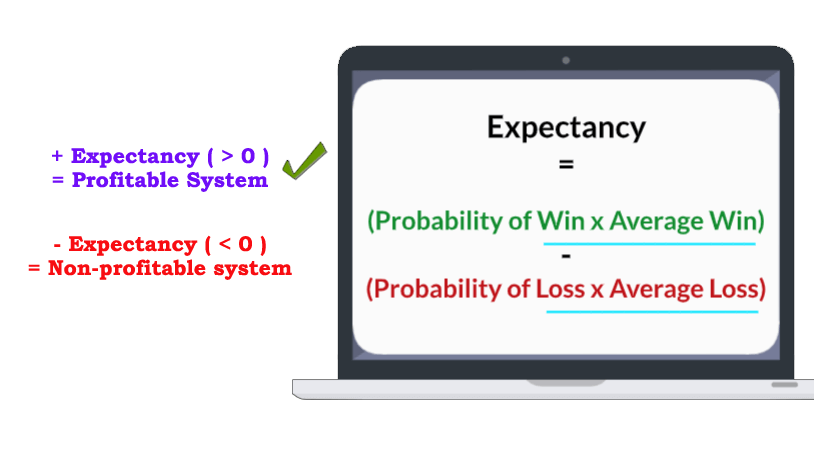 + Expectancy ( > 0 )
= Profitable System

- Expectancy ( < 0 )
= Non-profitable system

Expectancy
=
(Probability of Win x Average Win)
-
(Probability of Loss x Average Loss)